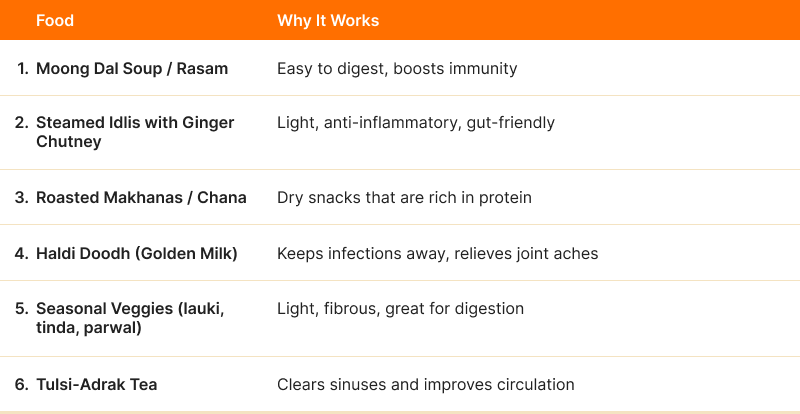 | Food | Why It Works |
|---|---|
| 1. Moong Dal Soup / Rasam | Easy to digest, boosts immunity |
| 2. Steamed Idlis with Ginger Chutney | Light, anti-inflammatory, gut-friendly |
| 3. Roasted Makhanas / Chana | Dry snacks that are rich in protein |
| 4. Haldi Doodh (Golden Milk) | Keeps infections away, relieves joint aches |
| 5. Seasonal Veggies (lauki, tinda, parwal) | Light, fibrous, great for digestion |
| 6. Tulsi-Adrak Tea | Clears sinuses and improves circulation |